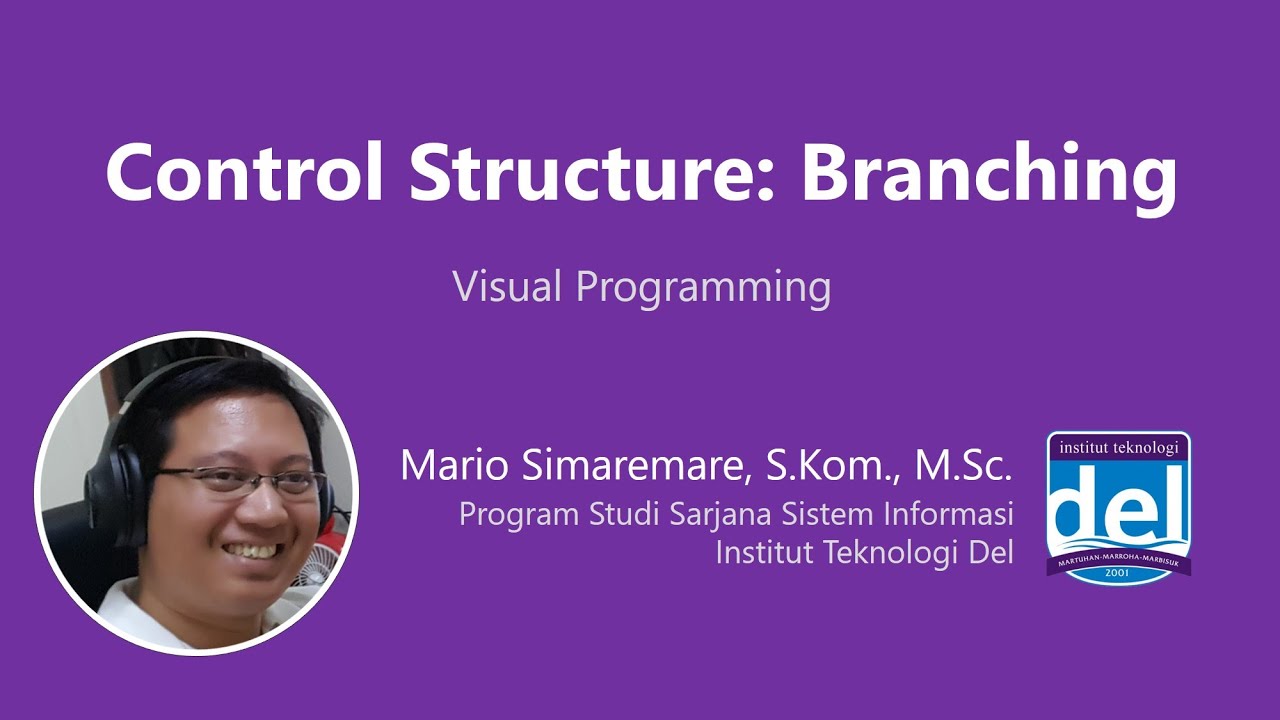 Control Structure: Branching

Visual Programming

Mario Simaremare, S.Kom., M.Sc.
Program Studi Sarjana Sistem Informasi
Institut Teknologi Del

institut teknologi
del
MARTUHAN-MARROHA-MARBISUK
2001